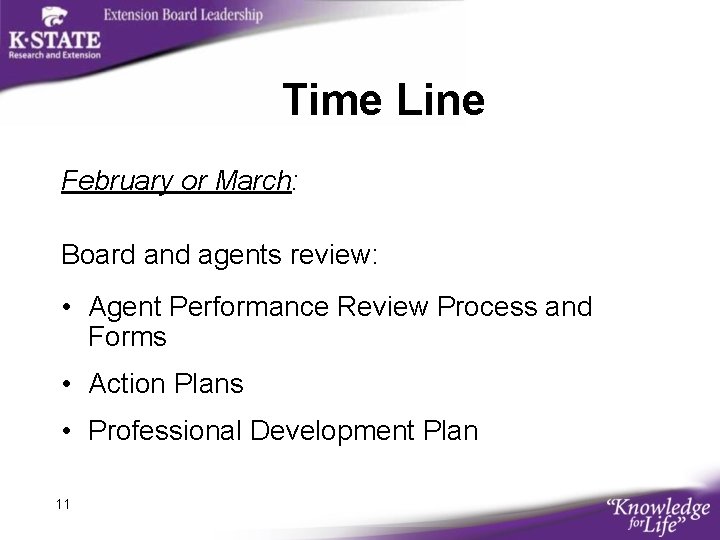 Extension Board Leadership

K·STATE
Research and Extension

Time Line

February or March:

Board and agents review:

• Agent Performance Review Process and Forms
• Action Plans
• Professional Development Plan

11

"Knowledge for Life"